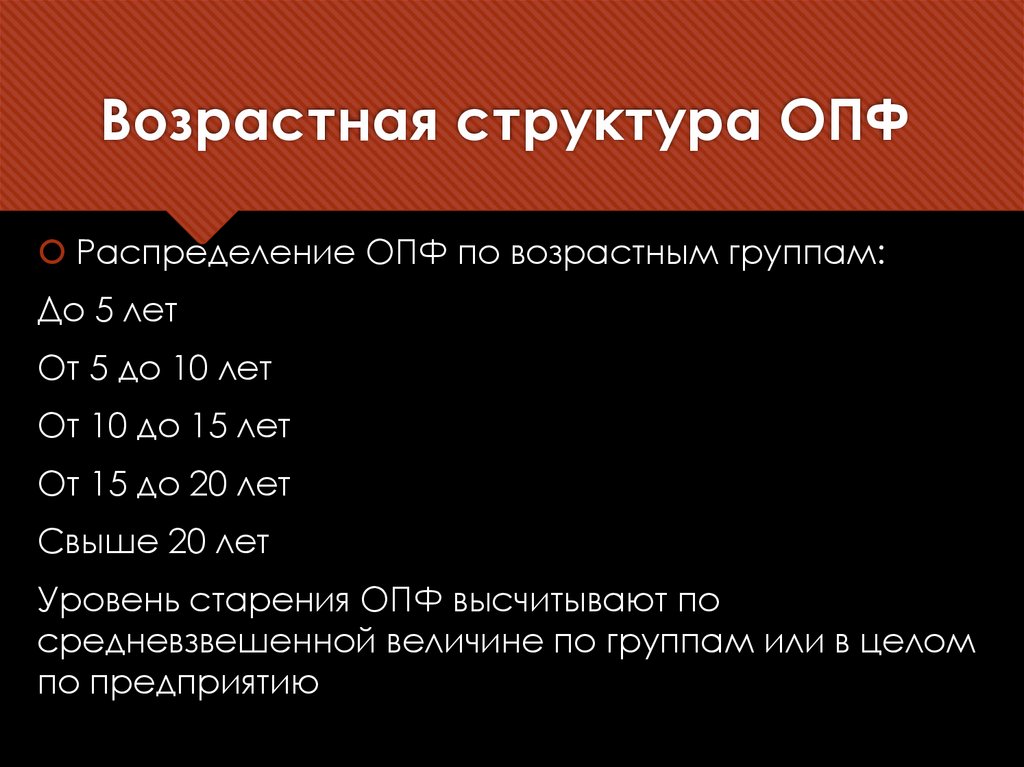 Возрастная структура ОПФ

Распределение ОПФ по возрастным группам:

До 5 лет

От 5 до 10 лет

От 10 до 15 лет

От 15 до 20 лет

Свыше 20 лет

Уровень старения ОПФ высчитывают по средневзвешенной величине по группам или в целом по предприятию